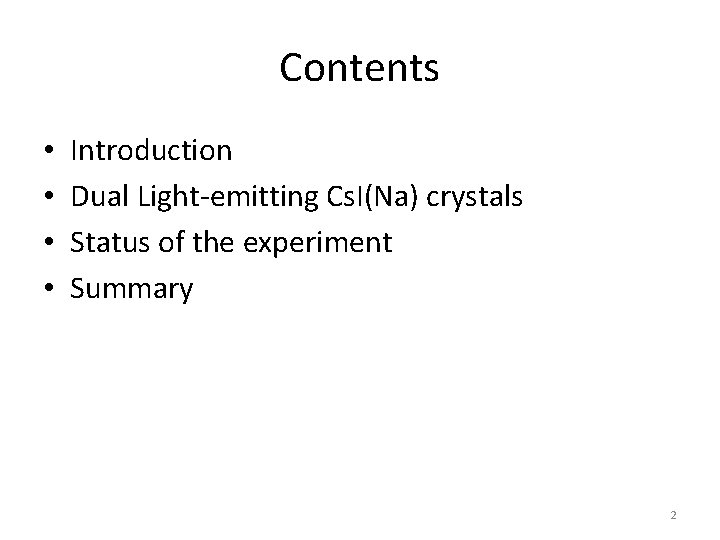 Contents

• Introduction
• Dual Light-emitting CsI(Na) crystals
• Status of the experiment
• Summary

2